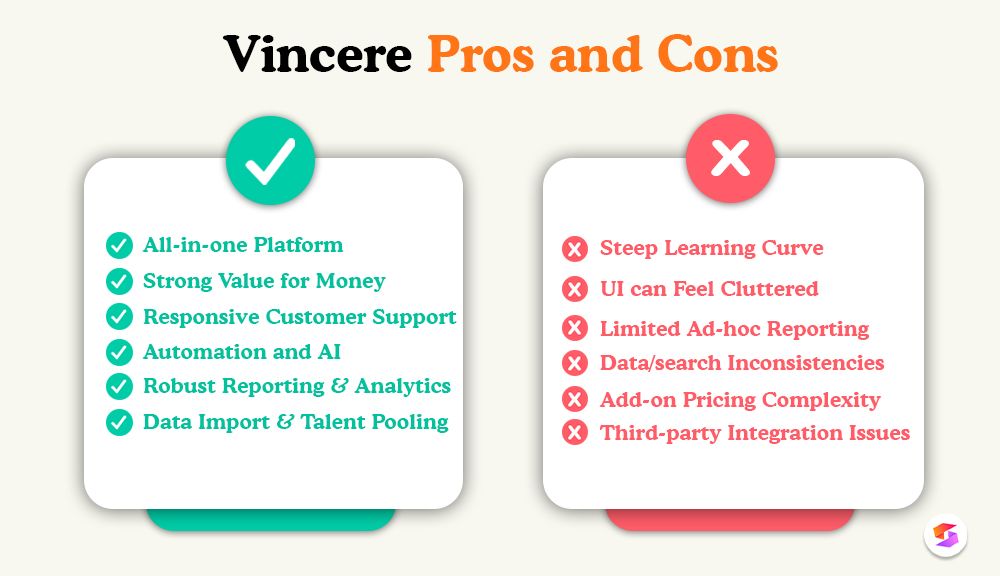 Vincere Pros and Cons

All-in-one Platform
Strong Value for Money
Responsive Customer Support
Automation and AI
Robust Reporting & Analytics
Data Import & Talent Pooling

Steep Learning Curve
UI can Feel Cluttered
Limited Ad-hoc Reporting
Data/search Inconsistencies
Add-on Pricing Complexity
Third-party Integration Issues